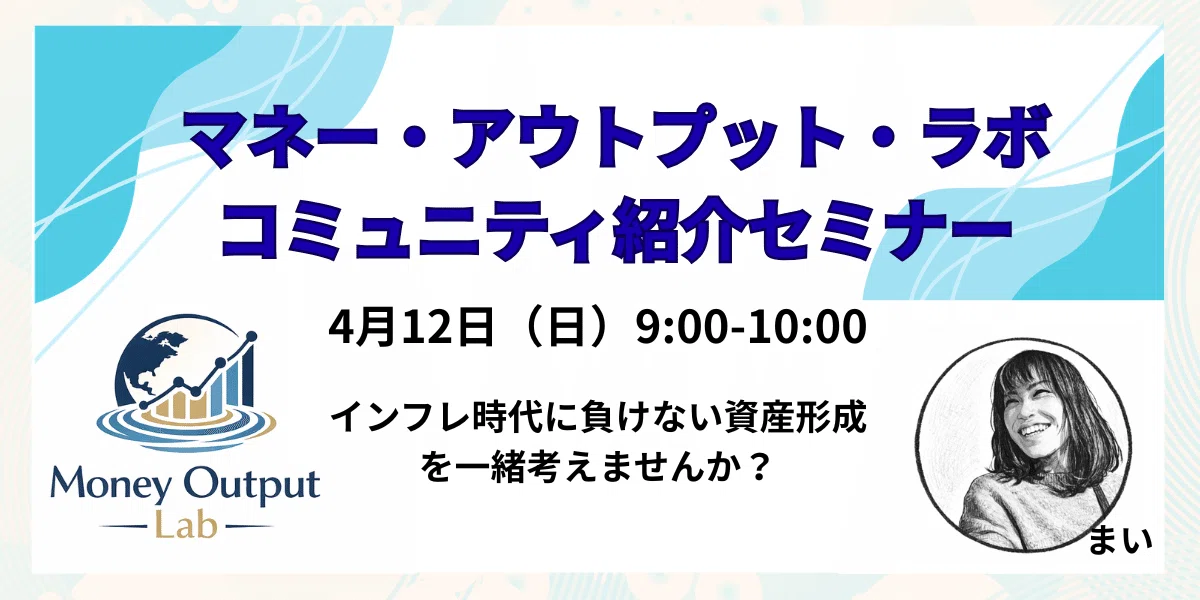 マネー・アウトプット・ラボ
コミュニティ紹介セミナー

4月12日（日）9:00-10:00

インフレ時代に負けない資産形成を一緒考えませんか？

Money Output
Lab

まい